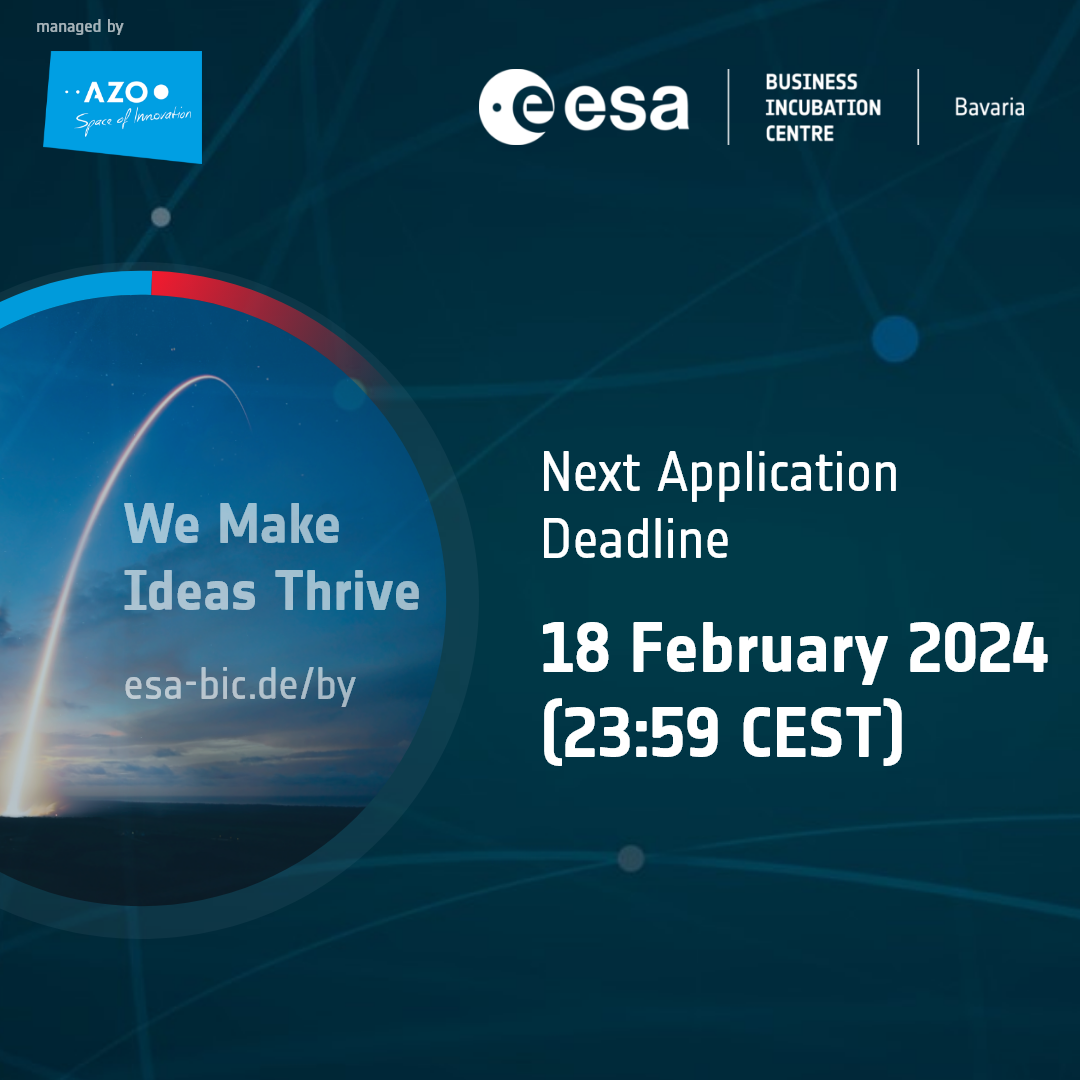 managed by

AZO
Space of Innovation

esa
BUSINESS INCUBATION CENTRE
Bavaria

We Make Ideas Thrive

esa-bic.de/by

Next Application Deadline

18 February 2024 (23:59 CEST)